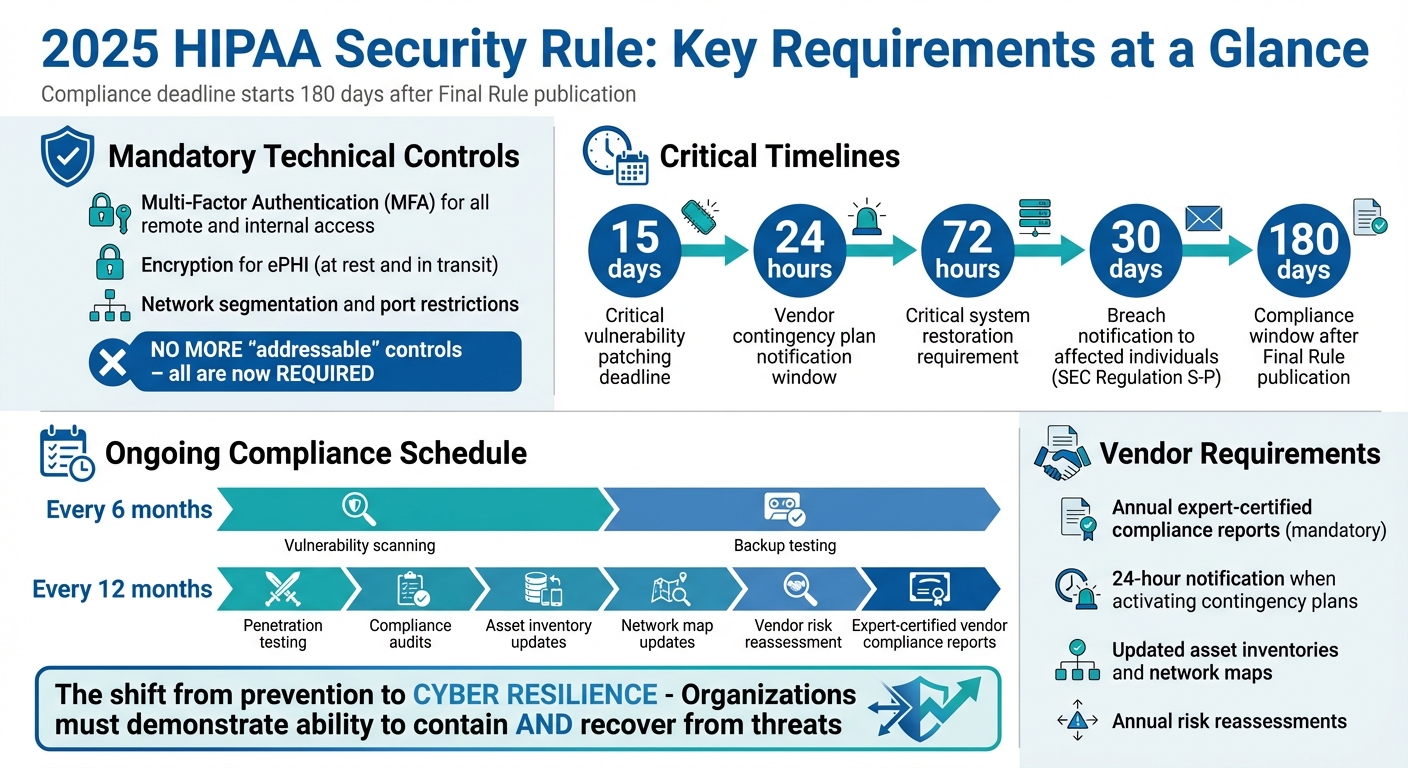 2025 HIPAA Security Rule: Key Requirements at a Glance

Compliance deadline starts 180 days after Final Rule publication

Mandatory Technical Controls

Multi-Factor Authentication (MFA) for all remote and internal access

Encryption for ePHI (at rest and in transit)

Network segmentation and port restrictions

NO MORE "addressable" controls – all are now REQUIRED

Critical Timelines

15 days
Critical vulnerability patching deadline

24 hours
Vendor contingency plan notification window

72 hours
Critical system restoration requirement

30 days
Breach notification to affected individuals (SEC Regulation S-P)

180 days
Compliance window after Final Rule publication

Ongoing Compliance Schedule

Every 6 months
Vulnerability scanning
Backup testing

Every 12 months
Penetration testing
Compliance audits
Asset inventory updates
Network map updates
Vendor risk reassessment
Expert-certified vendor compliance reports

The shift from prevention to CYBER RESILIENCE - Organizations must demonstrate ability to contain AND recover from threats

Vendor Requirements

Annual expert-certified compliance reports (mandatory)

24-hour notification when activating contingency plans

Updated asset inventories and network maps

Annual risk reassessments